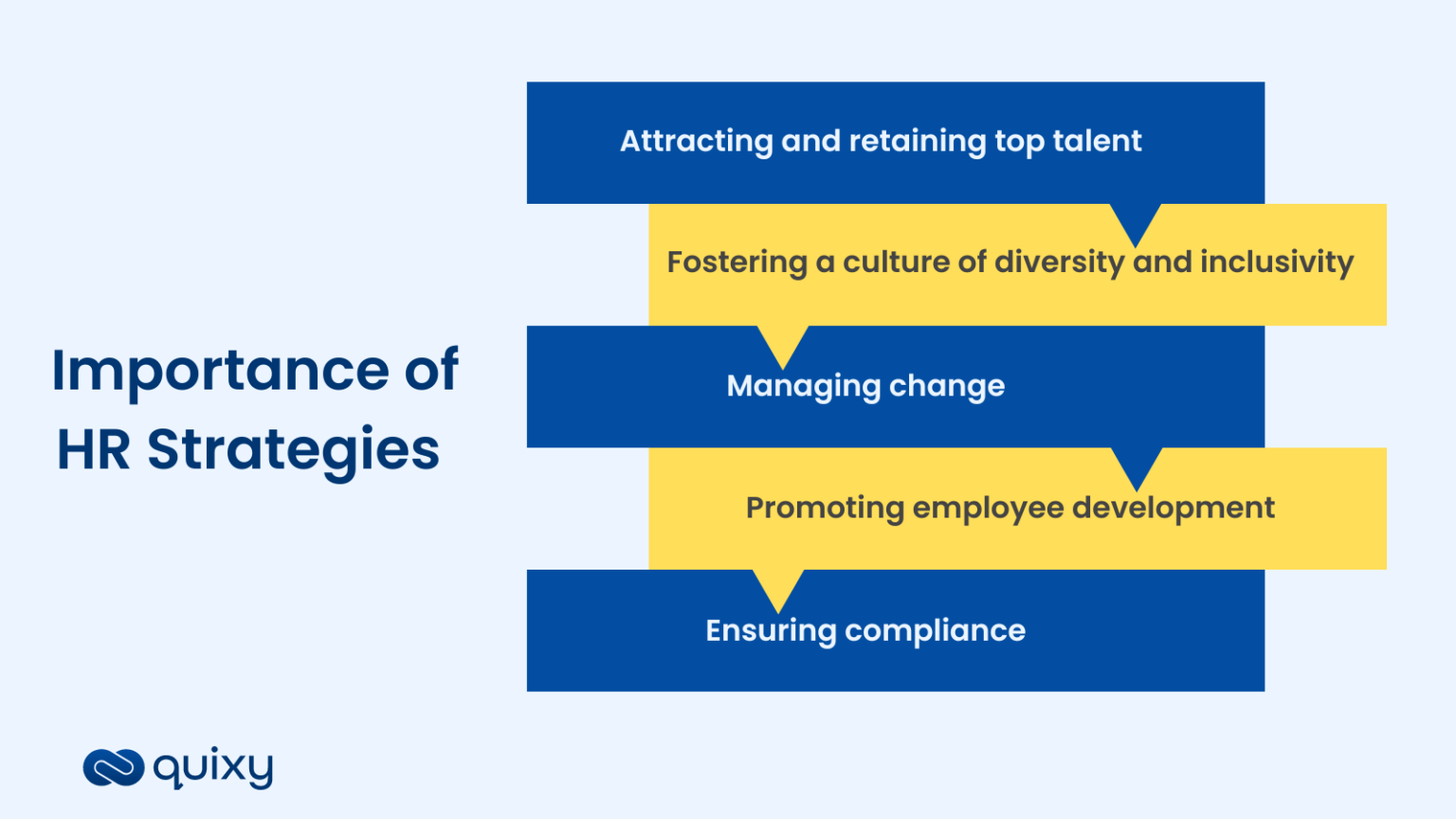 Importance of HR Strategies

Attracting and retaining top talent

Fostering a culture of diversity and inclusivity

Managing change

Promoting employee development

Ensuring compliance

quixy